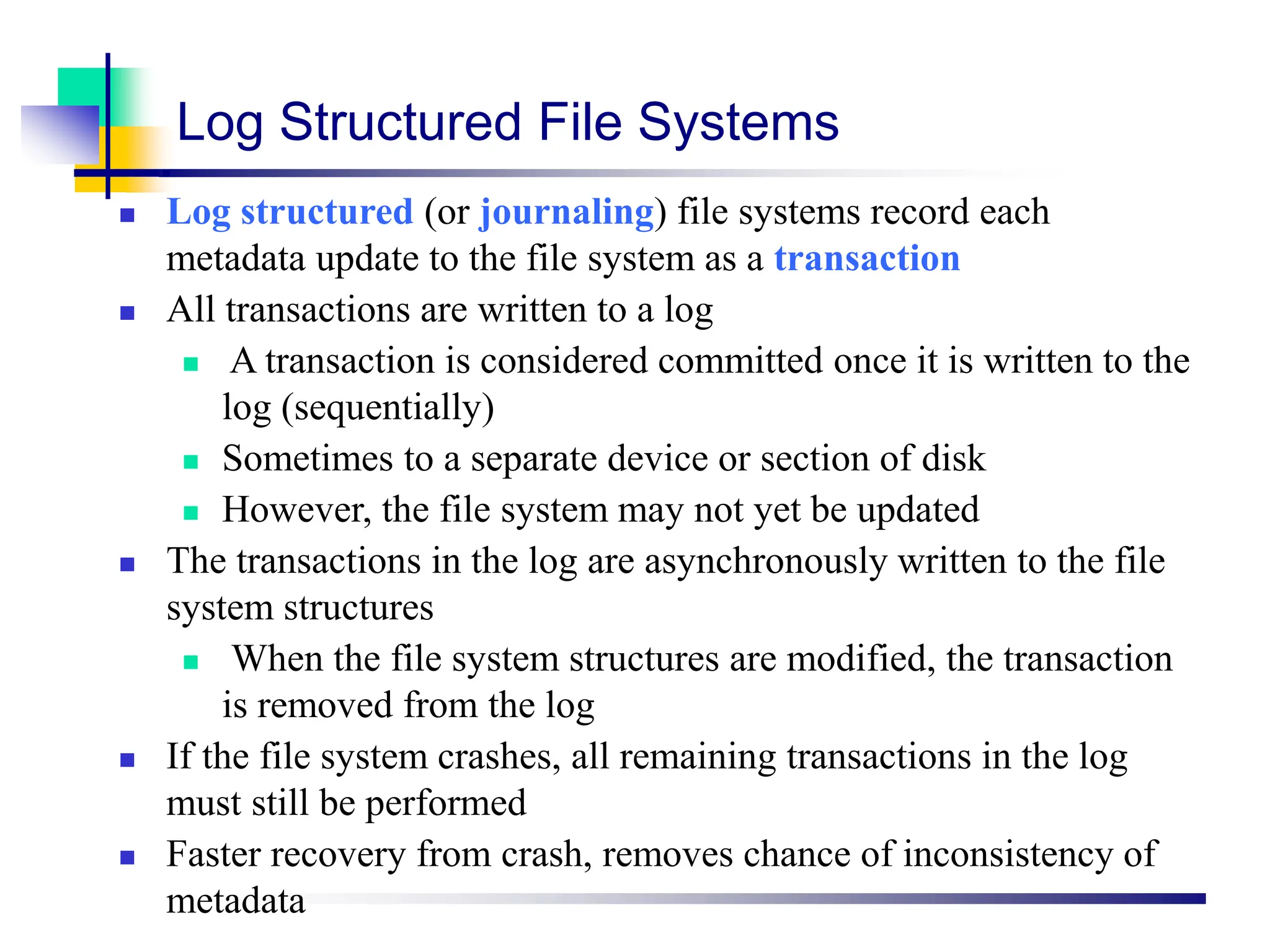 Log Structured File Systems

- Log structured (or journaling) file systems record each metadata update to the file system as a transaction
- All transactions are written to a log
  - A transaction is considered committed once it is written to the log (sequentially)
  - Sometimes to a separate device or section of disk
  - However, the file system may not yet be updated
- The transactions in the log are asynchronously written to the file system structures
  - When the file system structures are modified, the transaction is removed from the log
- If the file system crashes, all remaining transactions in the log must still be performed
- Faster recovery from crash, removes chance of inconsistency of metadata